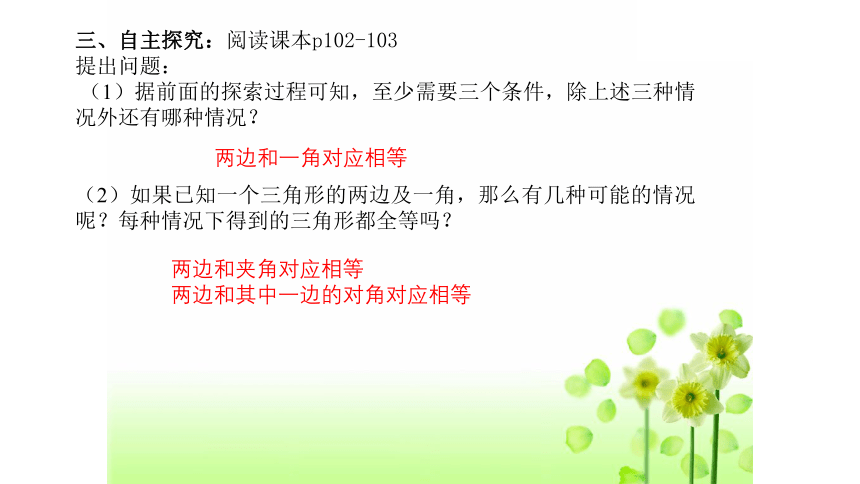 三、自主探究：阅读课本p102-103
提出问题：
（1）据前面的探索过程可知，至少需要三个条件，除上述三种情况外还有哪种情况？

两边和一角对应相等

（2）如果已知一个三角形的两边及一角，那么有几种可能的情况呢？每种情况下得到的三角形都全等吗？

两边和夹角对应相等
两边和其中一边的对角对应相等